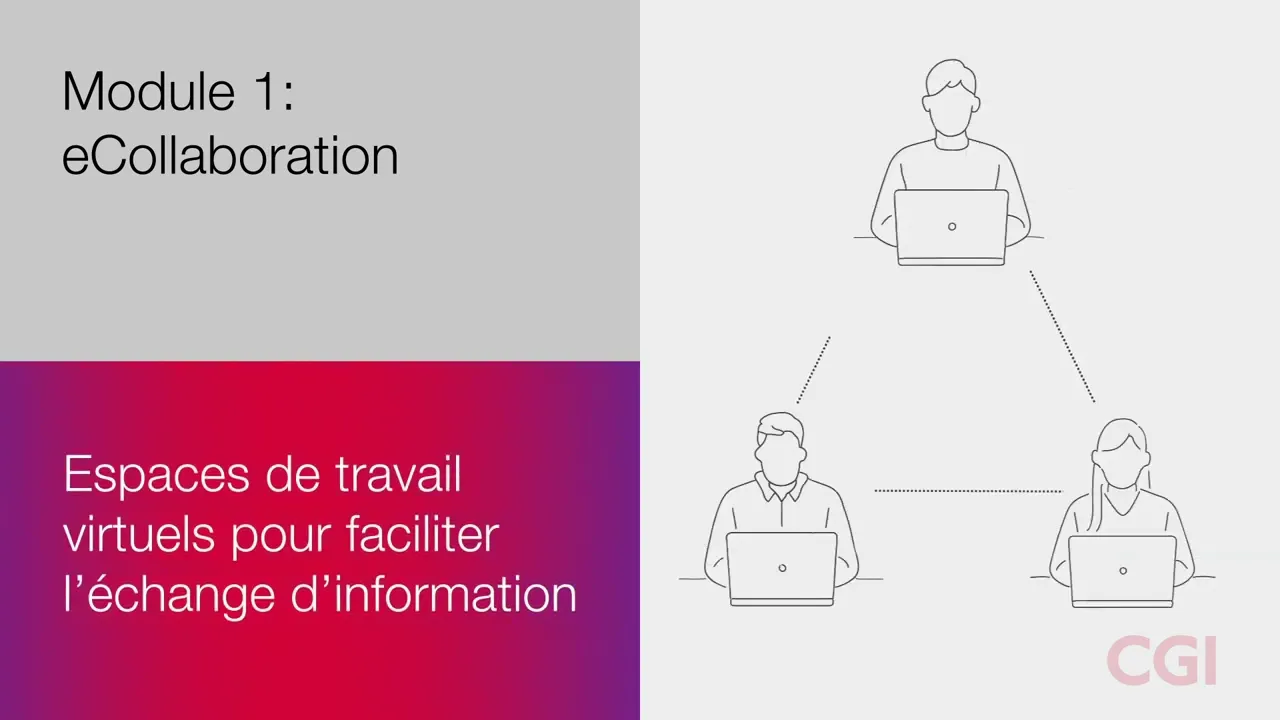 Module 1:
eCollaboration

Espaces de travail virtuels pour faciliter l’échange d’information

CGI